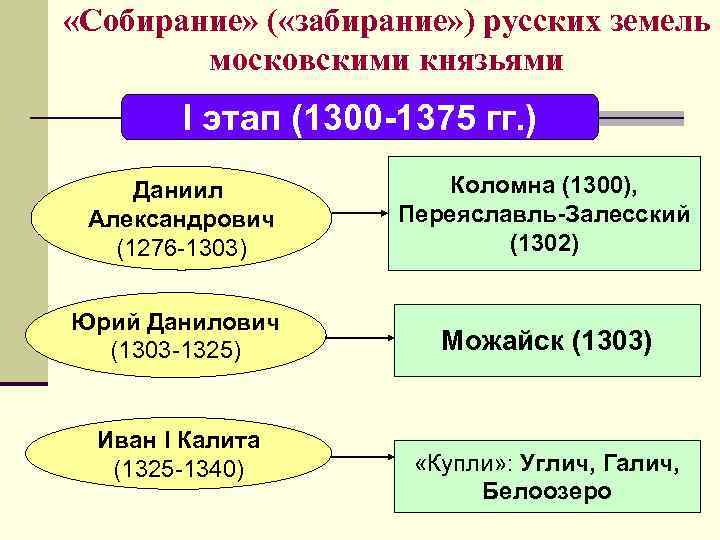 «Собирание» («забирание») русских земель московскими князьями

I этап (1300-1375 гг.)

Даниил Александрович (1276-1303)

Коломна (1300), Переяславль-Залесский (1302)

Юрий Данилович (1303-1325)

Можайск (1303)

Иван I Калита (1325-1340)

«Купли»: Углич, Галич, Белоозеро